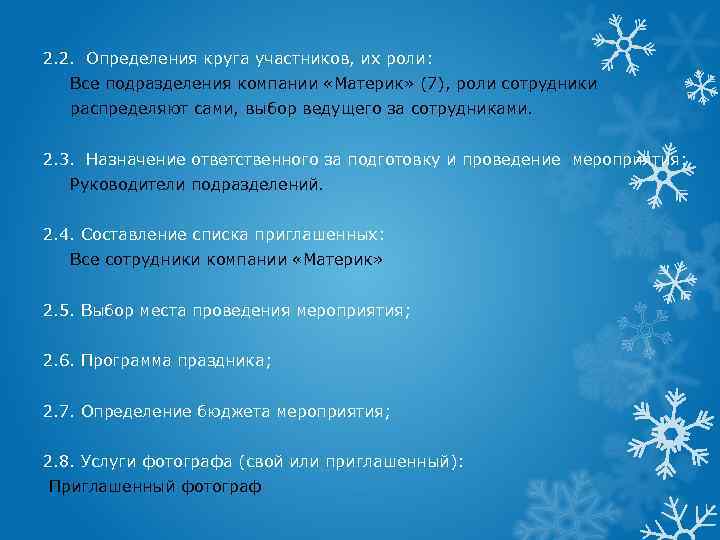 2.2. Определения круга участников, их роли:
Все подразделения компании «Материк» (7), роли сотрудники распределяют сами, выбор ведущего за сотрудниками.

2.3. Назначение ответственного за подготовку и проведение мероприятия:
Руководители подразделений.

2.4. Составление списка приглашенных:
Все сотрудники компании «Материк»

2.5. Выбор места проведения мероприятия;

2.6. Программа праздника;

2.7. Определение бюджета мероприятия;

2.8. Услуги фотографа (свой или приглашенный):
Приглашенный фотограф